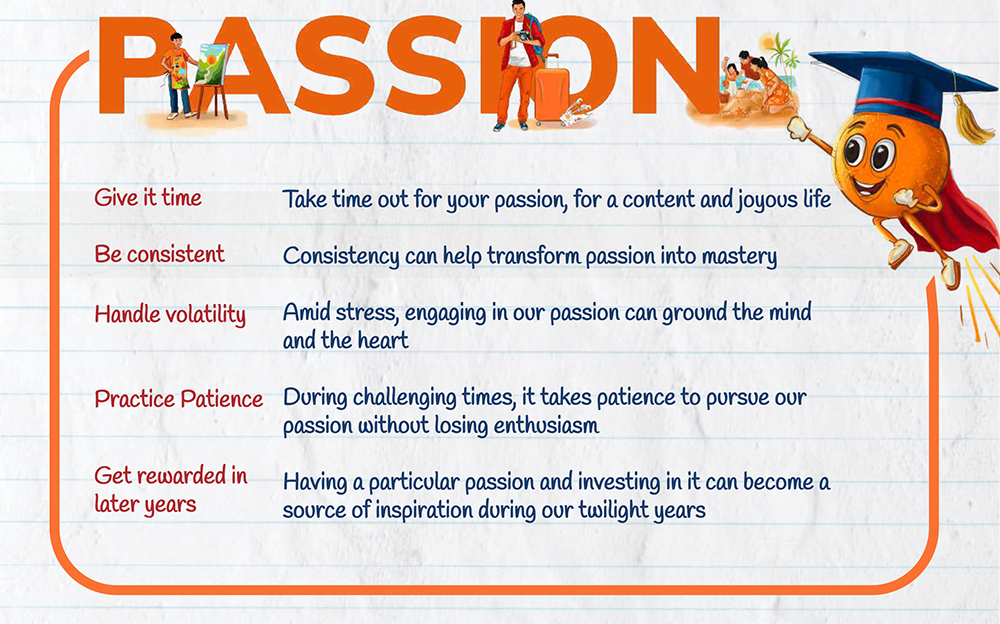 PASSION

| | |
|---|---|
| Give it time | Take time out for your passion, for a content and joyous life |
| Be consistent | Consistency can help transform passion into mastery |
| Handle volatility | Amid stress, engaging in our passion can ground the mind and the heart |
| Practice Patience | During challenging times, it takes patience to pursue our passion without losing enthusiasm |
| Get rewarded in later years | Having a particular passion and investing in it can become a source of inspiration during our twilight years |